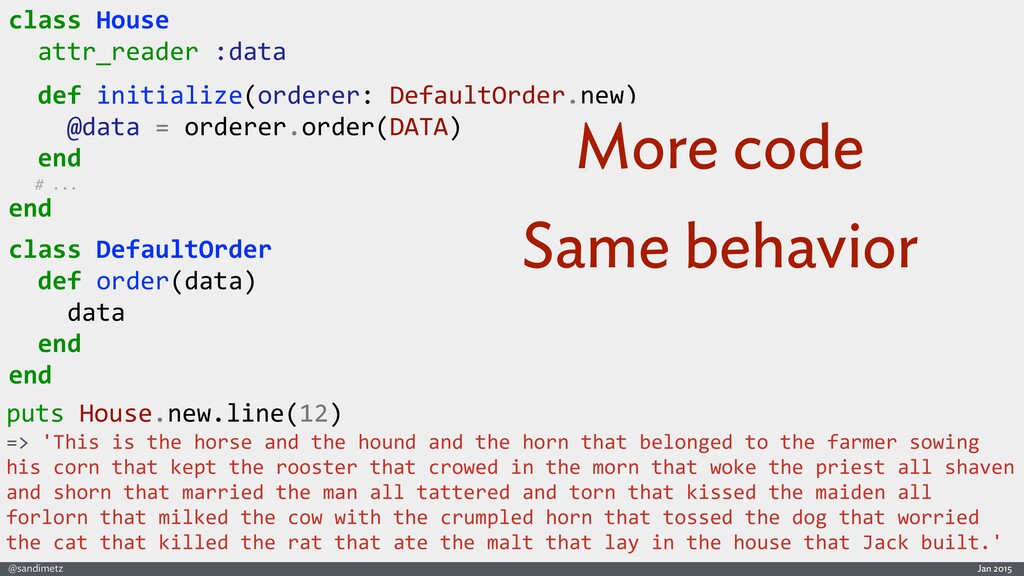 class House
  attr_reader :data

  def initialize(orderer: DefaultOrder.new)
    @data = orderer.order(DATA)
  end
  # ...
end

class DefaultOrder
  def order(data)
    data
  end
end

More code

Same behavior

puts House.new.line(12)
=> 'This is the horse and the hound and the horn that belonged to the farmer sowing his corn that kept the rooster that crowed in the morn that woke the priest all shaven and shorn that married the man all tattered and torn that kissed the maiden all forlorn that milked the cow with the crumpled horn that tossed the dog that worried the cat that killed the rat that ate the malt that lay in the house that Jack built.'

@sandimetz

Jan 2015